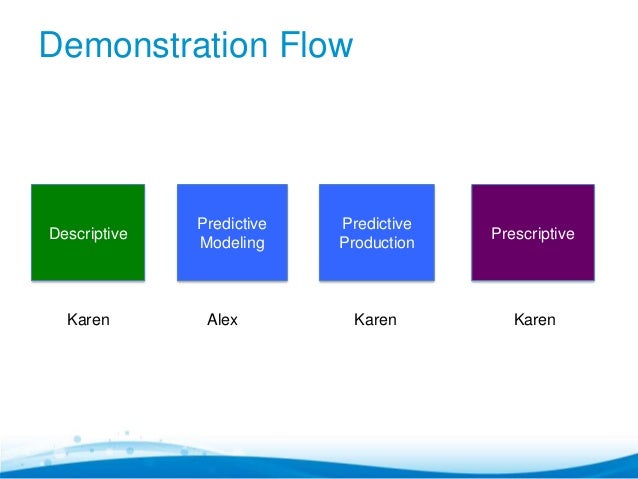 Demonstration Flow

Descriptive

Predictive Modeling

Predictive Production

Prescriptive

Karen

Alex

Karen

Karen